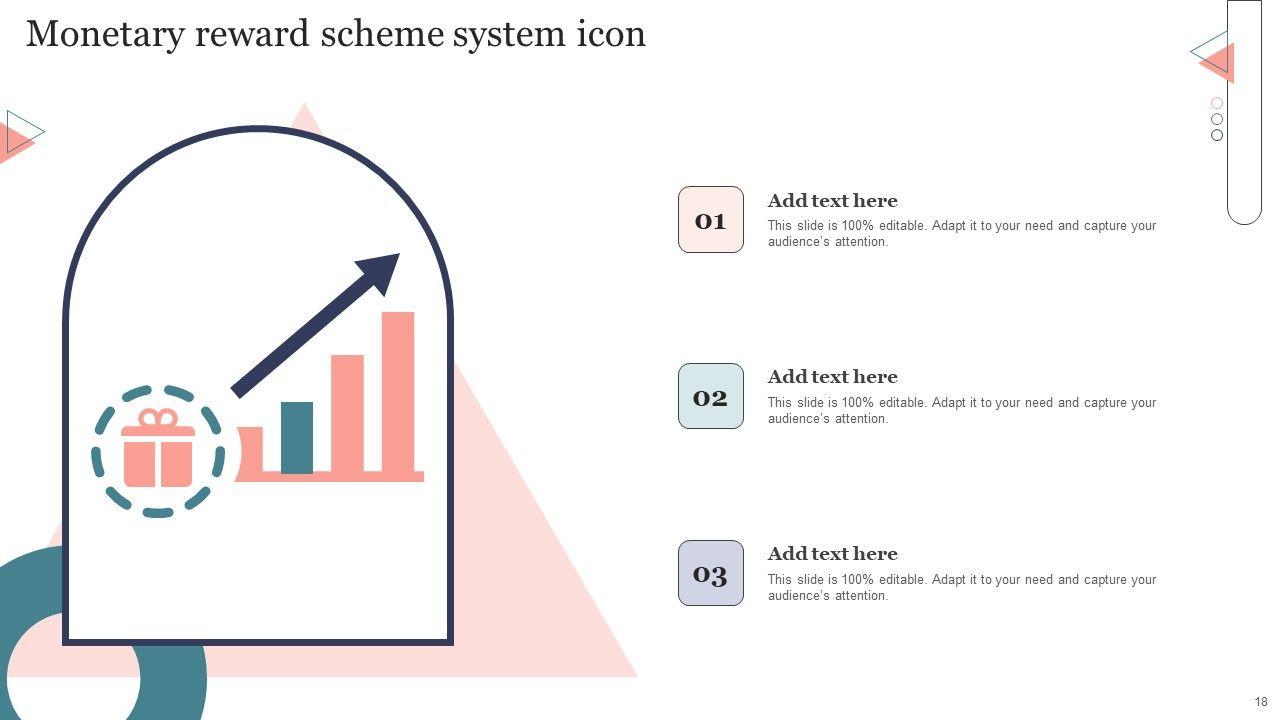 Monetary reward scheme system icon

01

Add text here

This slide is 100% editable. Adapt it to your need and capture your audience's attention.

02

Add text here

This slide is 100% editable. Adapt it to your need and capture your audience's attention.

03

Add text here

This slide is 100% editable. Adapt it to your need and capture your audience's attention.

18